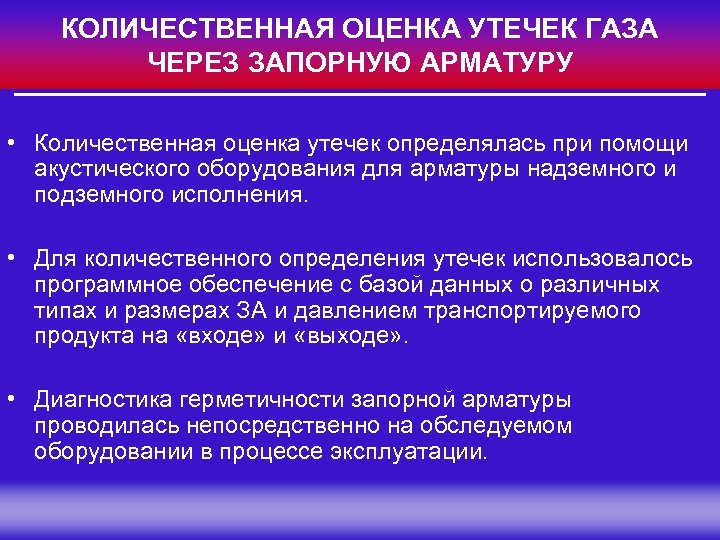 КОЛИЧЕСТВЕННАЯ ОЦЕНКА УТЕЧЕК ГАЗА ЧЕРЕЗ ЗАПОРНУЮ АРМАТУРУ

• Количественная оценка утечек определялась при помощи акустического оборудования для арматуры надземного и подземного исполнения.

• Для количественного определения утечек использовалось программное обеспечение с базой данных о различных типах и размерах ЗА и давлением транспортируемого продукта на «входе» и «выходе».

• Диагностика герметичности запорной арматуры проводилась непосредственно на обследуемом оборудовании в процессе эксплуатации.